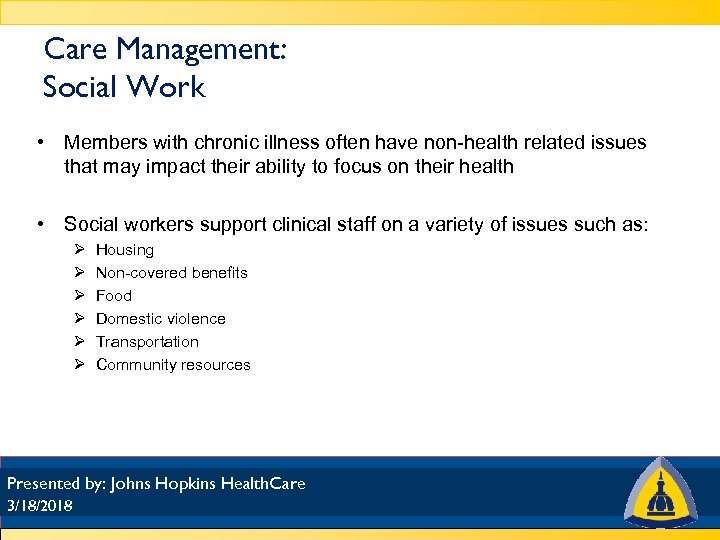 Care Management:
Social Work

• Members with chronic illness often have non-health related issues that may impact their ability to focus on their health

• Social workers support clinical staff on a variety of issues such as:
➢ Housing
➢ Non-covered benefits
➢ Food
➢ Domestic violence
➢ Transportation
➢ Community resources

Presented by: Johns Hopkins HealthCare
3/18/2018